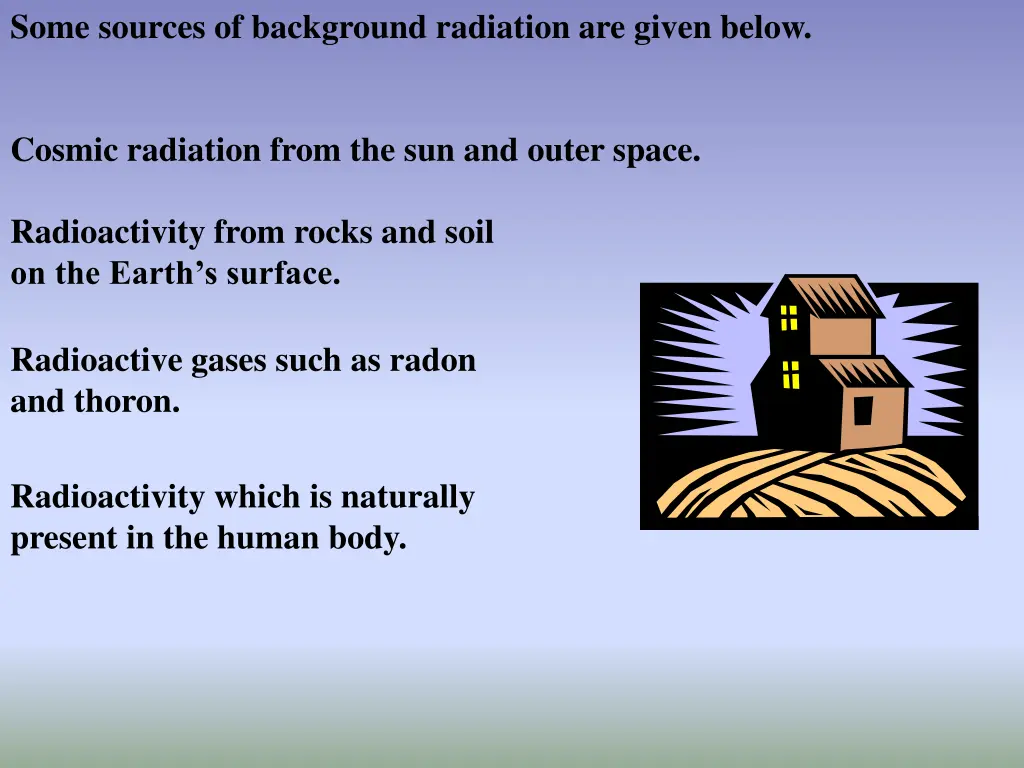 Some sources of background radiation are given below.

Cosmic radiation from the sun and outer space.

Radioactivity from rocks and soil on the Earth’s surface.

Radioactive gases such as radon and thoron.

Radioactivity which is naturally present in the human body.